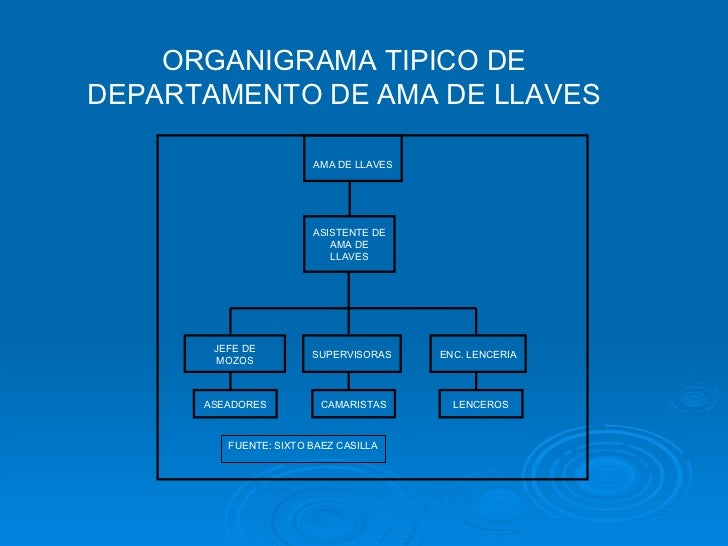 ORGANIGRAMA TIPICO DE DEPARTAMENTO DE AMA DE LLAVES

AMA DE LLAVES

ASISTENTE DE AMA DE LLAVES

JEFE DE MOZOS

SUPERVISORAS

ENC. LENCERIA

ASEADORES

CAMARISTAS

LENCEROS

FUENTE: SIXTO BAEZ CASILLA